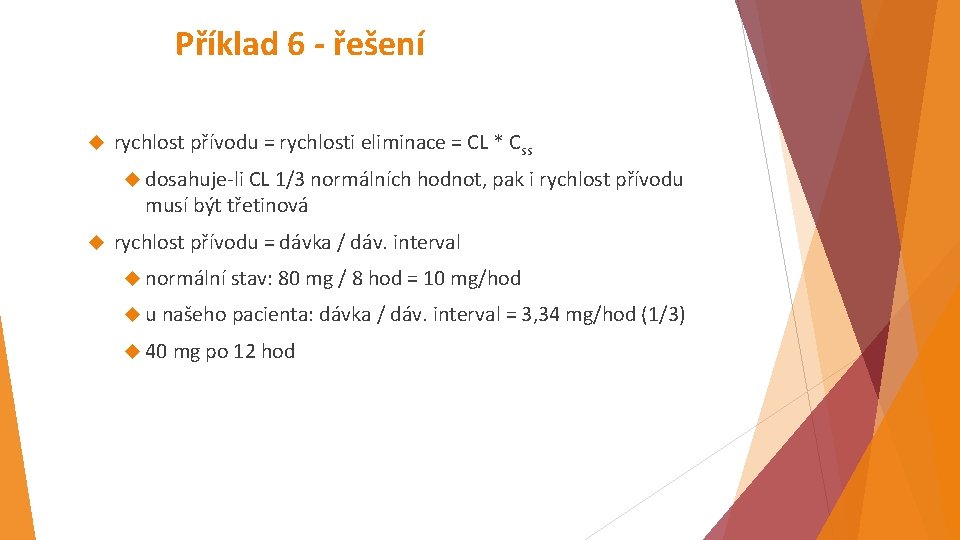 Příklad 6 - řešení

rychlost přívodu = rychlosti eliminace = CL * $C_{ss}$

dosahuje-li CL 1/3 normálních hodnot, pak i rychlost přívodu musí být třetinová

rychlost přívodu = dávka / dáv. interval

normální stav: 80 mg / 8 hod = 10 mg/hod

u našeho pacienta: dávka / dáv. interval = 3,34 mg/hod (1/3)

40 mg po 12 hod